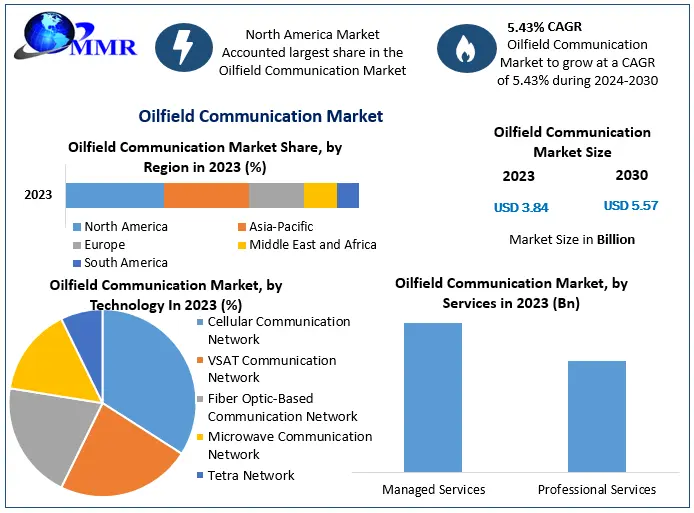 MMR

North America Market Accounted largest share in the Oilfield Communication Market

5.43% CAGR
Oilfield Communication Market to grow at a CAGR of 5.43% during 2024-2030

Oilfield Communication Market

Oilfield Communication Market Share, by Region in 2023 (%)

2023

North America
Asia-Pacific
Europe
Middle East and Africa
South America

Oilfield Communication Market Size

2023
2030
USD 3.84
USD 5.57

Market Size in Billion

Oilfield Communication Market, by Technology In 2023 (%)

Cellular Communication Network
VSAT Communication Network
Fiber Optic-Based Communication Network
Microwave Communication Network
Tetra Network

Oilfield Communication Market, by Services in 2023 (Bn)

Managed Services
Professional Services